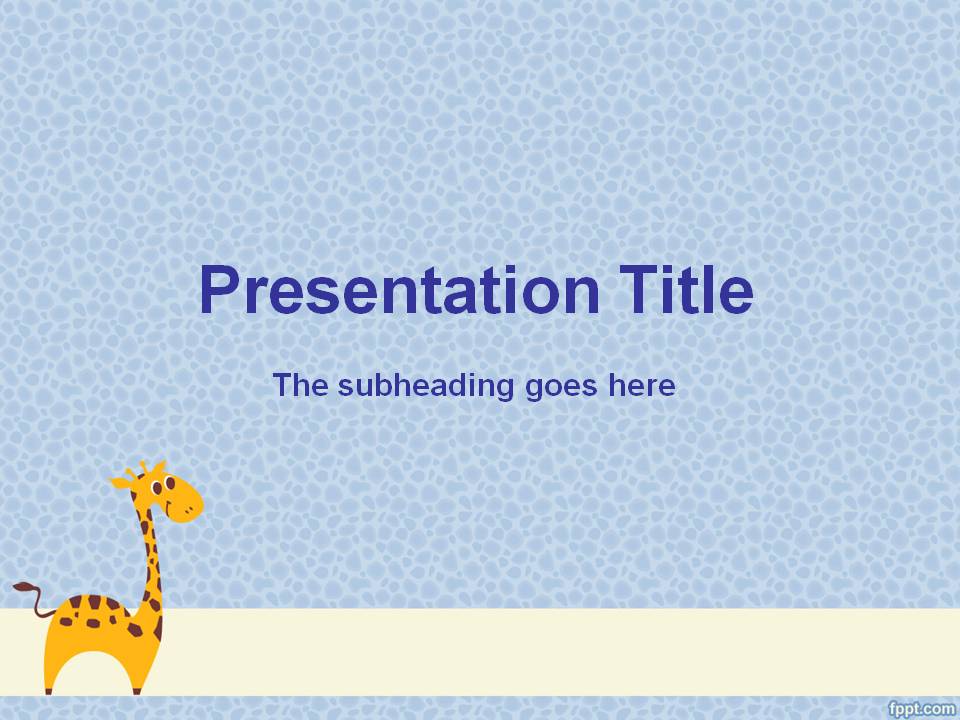 Presentation Title

The subheading goes here

fppt.com